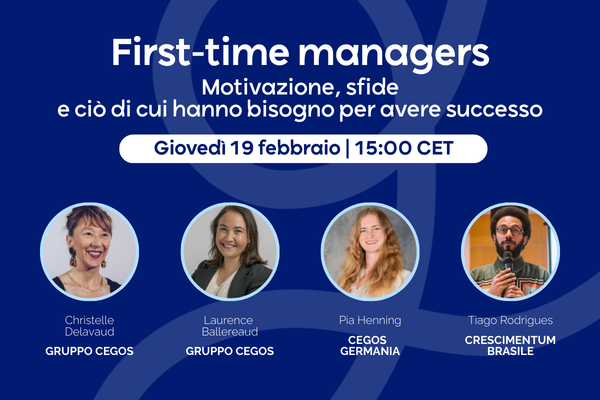 First-time managers
Motivazione, sfide
e ciò di cui hanno bisogno per avere successo

Giovedì 19 febbraio | 15:00 CET

Christelle Delavaud
GRUPPO CEGOS

Laurence Ballereaud
GRUPPO CEGOS

Pia Henning
CEGOS GERMANIA

Tiago Rodrigues
CRESCIMENTUM BRASILE